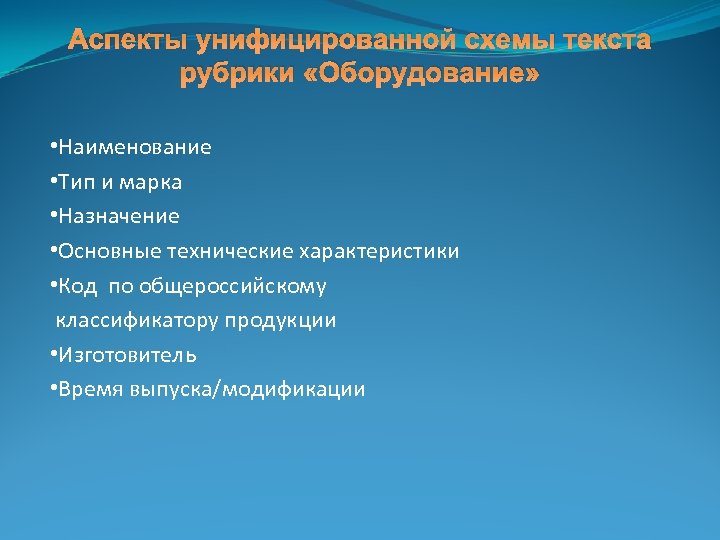 Аспекты унифицированной схемы текста рубрики «Оборудование»

•Наименование
•Тип и марка
•Назначение
•Основные технические характеристики
•Код по общероссийскому классификатору продукции
•Изготовитель
•Время выпуска/модификации